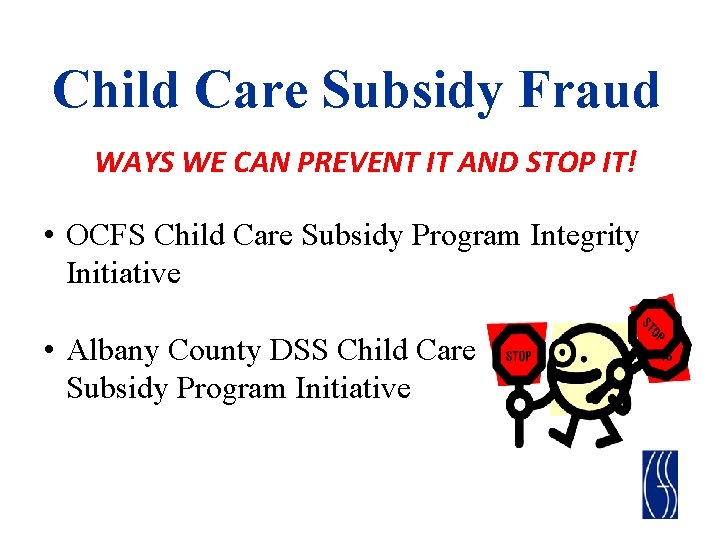 Child Care Subsidy Fraud

WAYS WE CAN PREVENT IT AND STOP IT!

• OCFS Child Care Subsidy Program Integrity Initiative

• Albany County DSS Child Care Subsidy Program Initiative

STOP

STOP